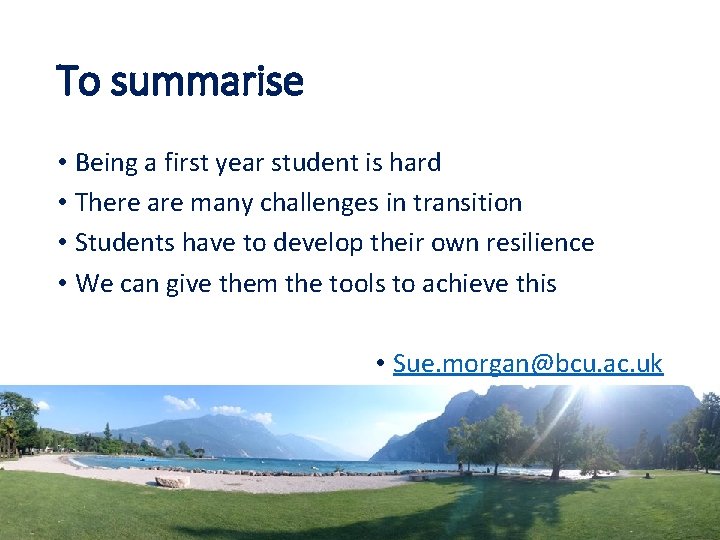 To summarise

• Being a first year student is hard
• There are many challenges in transition
• Students have to develop their own resilience
• We can give them the tools to achieve this

• Sue.morgan@bcu.ac.uk